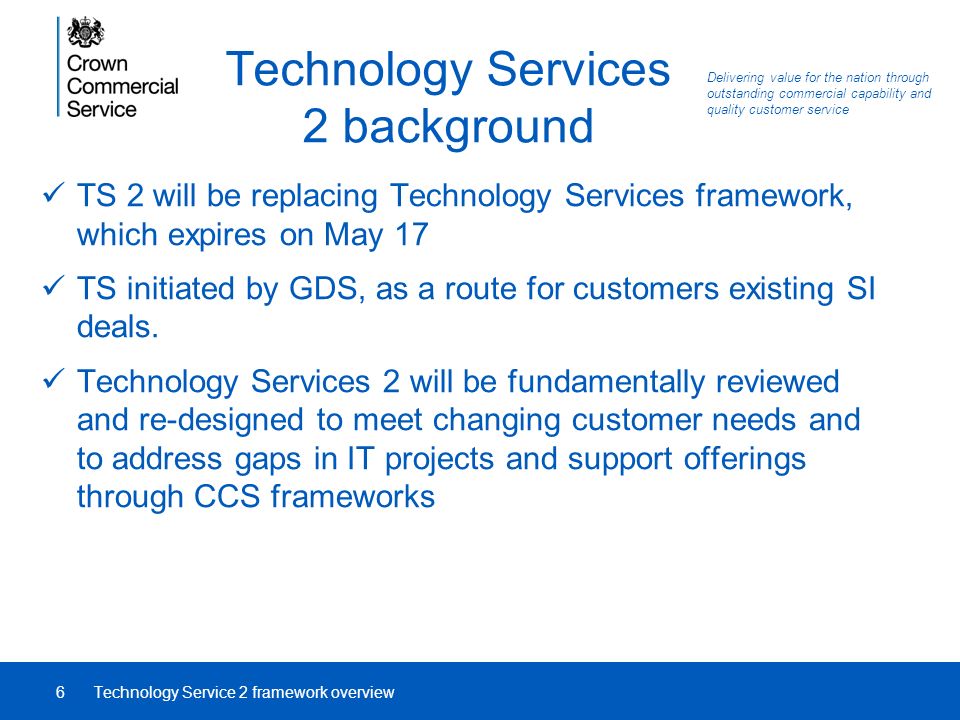 Crown Commercial Service

Technology Services 2 background

Delivering value for the nation through outstanding commercial capability and quality customer service

✓ TS 2 will be replacing Technology Services framework, which expires on May 17

✓ TS initiated by GDS, as a route for customers existing SI deals.

✓ Technology Services 2 will be fundamentally reviewed and re-designed to meet changing customer needs and to address gaps in IT projects and support offerings through CCS frameworks

6 Technology Service 2 framework overview